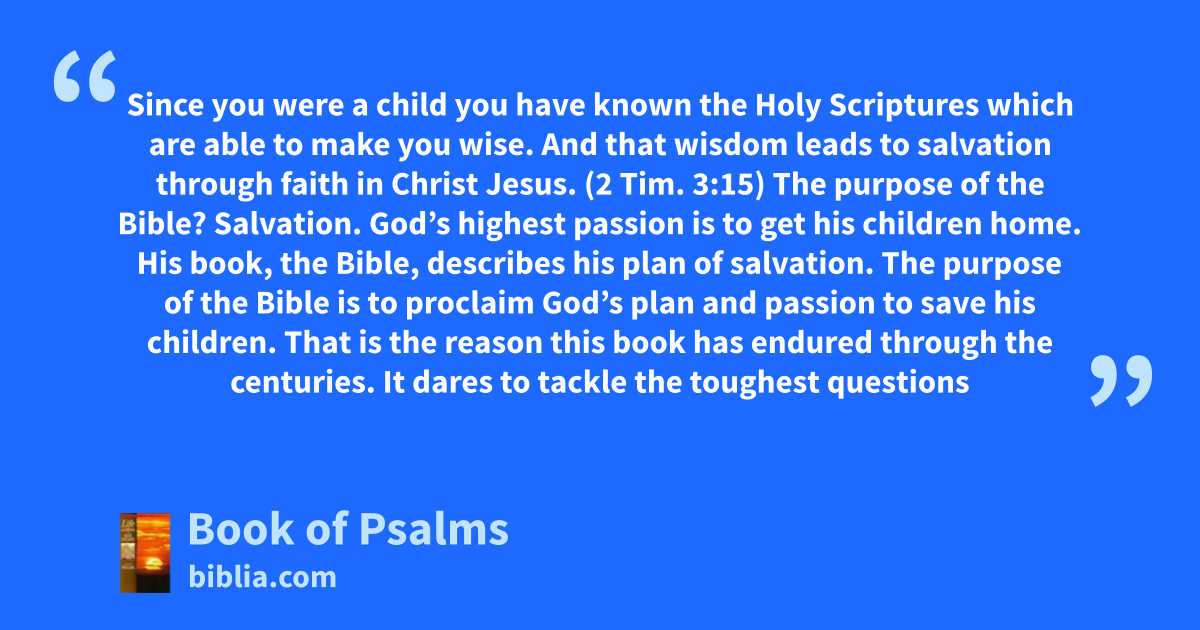 “Since you were a child you have known the Holy Scriptures which are able to make you wise. And that wisdom leads to salvation through faith in Christ Jesus. (2 Tim. 3:15) The purpose of the Bible? Salvation. God’s highest passion is to get his children home. His book, the Bible, describes his plan of salvation. The purpose of the Bible is to proclaim God’s plan and passion to save his children. That is the reason this book has endured through the centuries. It dares to tackle the toughest questions”

Book of Psalms
biblia.com